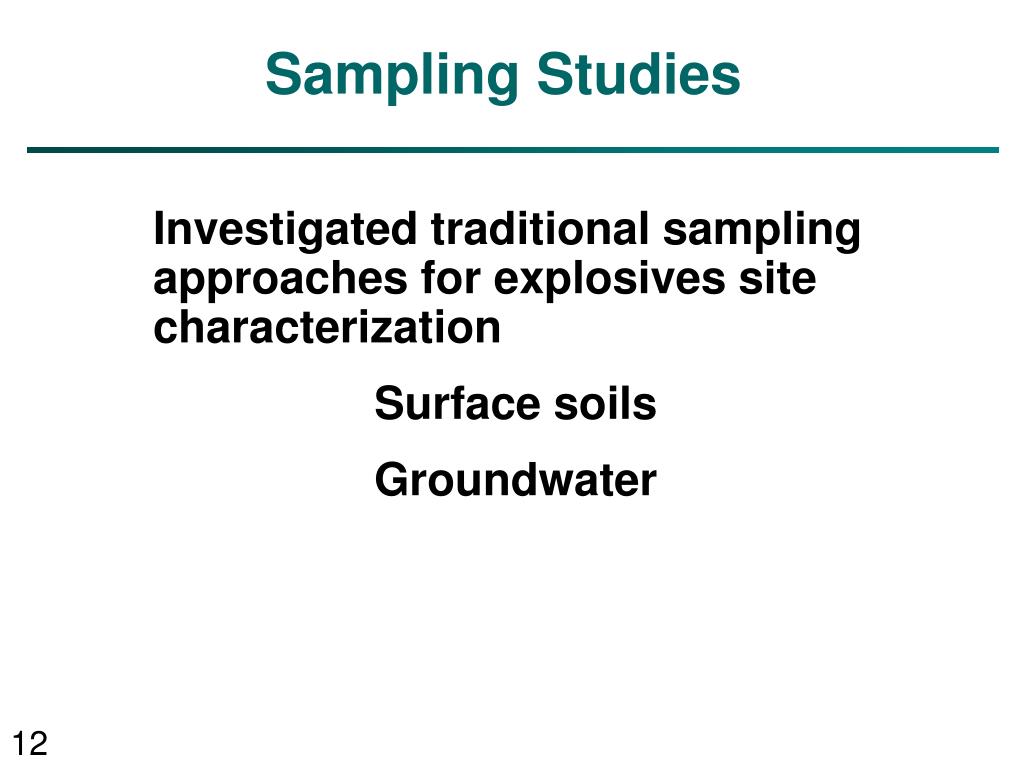 Sampling Studies

Investigated traditional sampling approaches for explosives site characterization

Surface soils

Groundwater

12